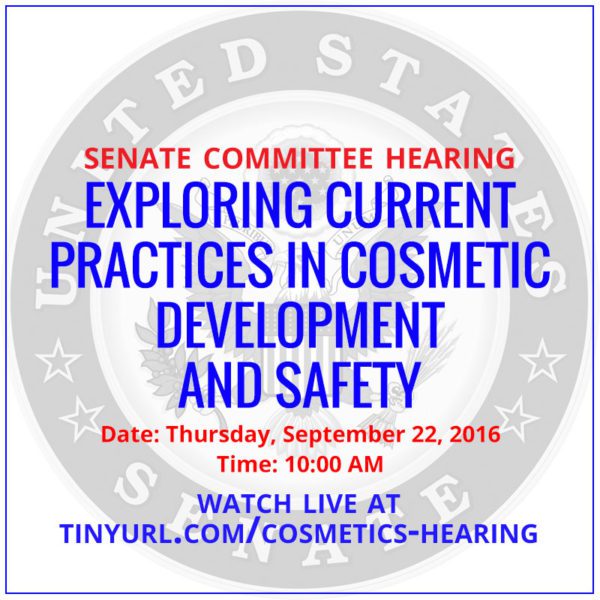 UNITED STATES SENATE

SENATE COMMITTEE HEARING

EXPLORING CURRENT PRACTICES IN COSMETIC DEVELOPMENT AND SAFETY

Date: Thursday, September 22, 2016
Time: 10:00 AM

WATCH LIVE AT
TINYURL.COM/COSMETICS-HEARING